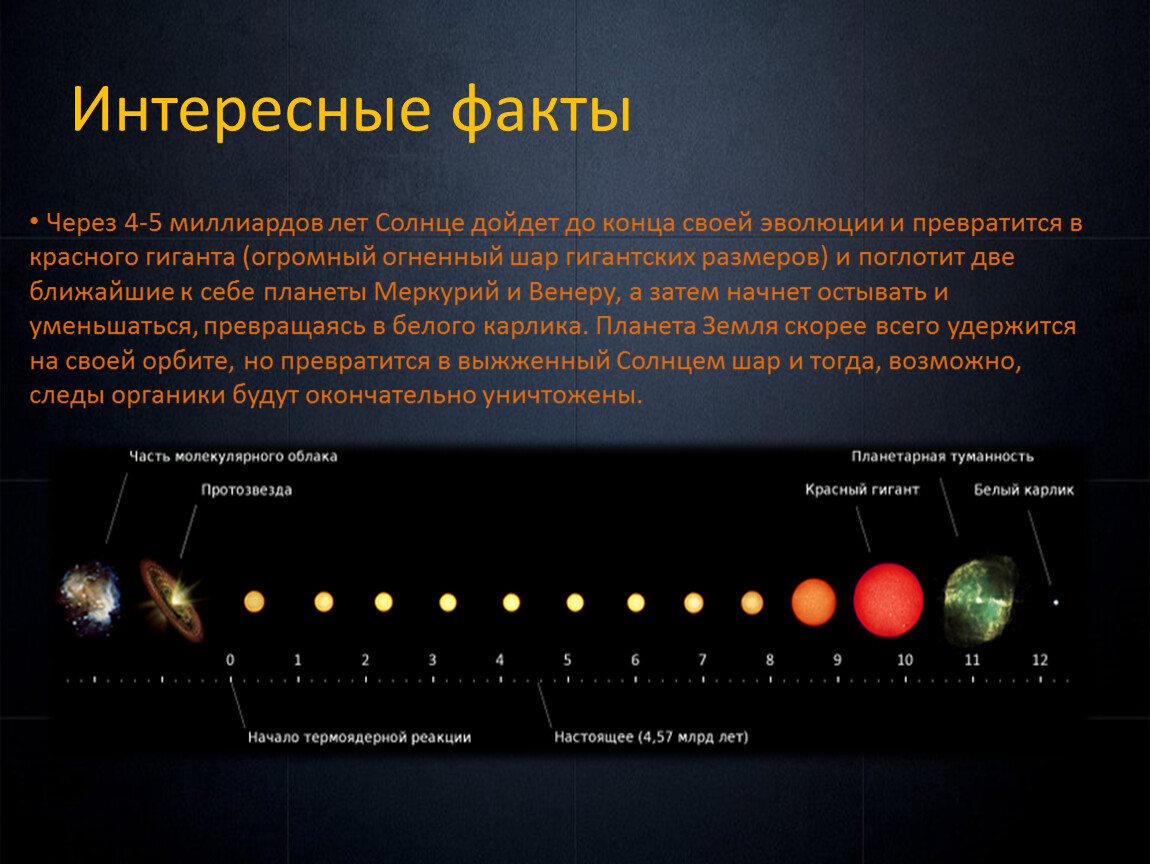 Интересные факты

• Через 4-5 миллиардов лет Солнце дойдет до конца своей эволюции и превратится в красного гиганта (огромный огненный шар гигантских размеров) и поглотит две ближайшие к себе планеты Меркурий и Венеру, а затем начнет остывать и уменьшаться, превращаясь в белого карлика. Планета Земля скорее всего удержится на своей орбите, но превратится в выжженный Солнцем шар и тогда, возможно, следы органики будут окончательно уничтожены.

Часть молекулярного облака
Протозвезда
Планетарная туманность
Красный гигант
Белый карлик

0 1 2 3 4 5 6 7 8 9 10 11 12

Начало термоядерной реакции
Настоящее (4,57 млрд лет)